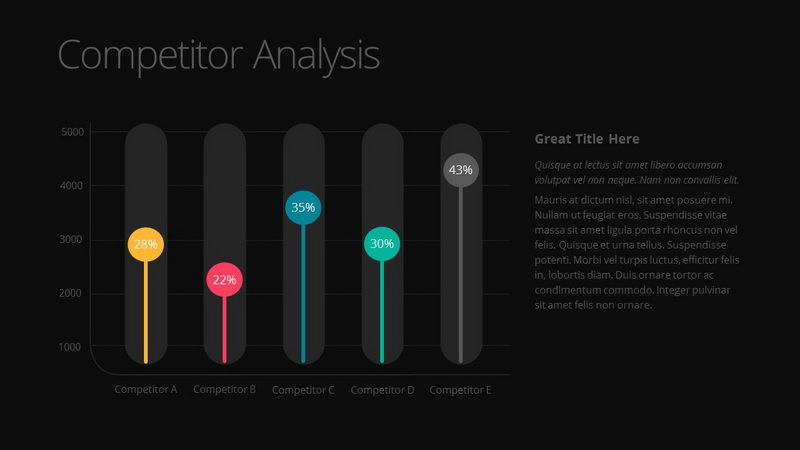 Competitor Analysis

5000
4000
3000
2000
1000

28%
22%
35%
30%
43%

Competitor A
Competitor B
Competitor C
Competitor D
Competitor E

Great Title Here

Quisque at lectus sit amet libero accumsan volutpat vel non neque. Nam non convallis elit.

Mauris at dictum nisl, sit amet posuere mi. Nullam ut feugiat eros. Suspendisse vitae massa sit amet ligula porta rhoncus non vel felis. Quisque et urna tellus. Suspendisse potenti. Morbi vel turpis luctus, efficitur felis in, lobortis diam. Duis ornare tortor ac condimentum commodo. Integer pulvinar sit amet felis non ornare.